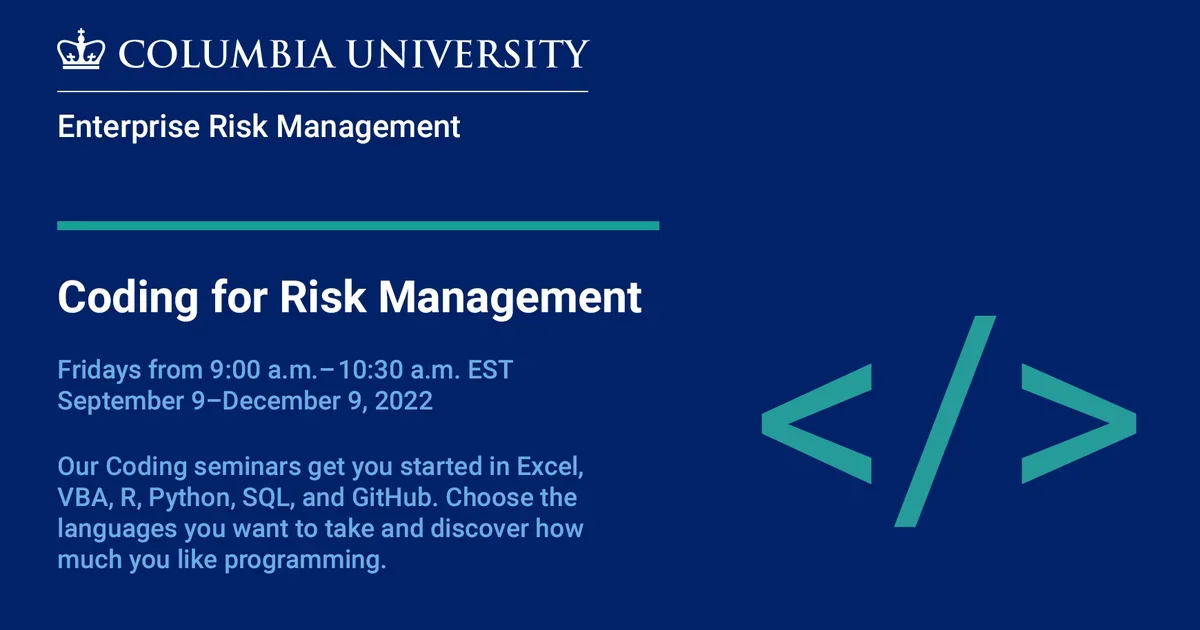 COLUMBIA UNIVERSITY

Enterprise Risk Management

Coding for Risk Management

Fridays from 9:00 a.m.–10:30 a.m. EST
September 9–December 9, 2022

Our Coding seminars get you started in Excel, VBA, R, Python, SQL, and GitHub. Choose the languages you want to take and discover how much you like programming.

</>